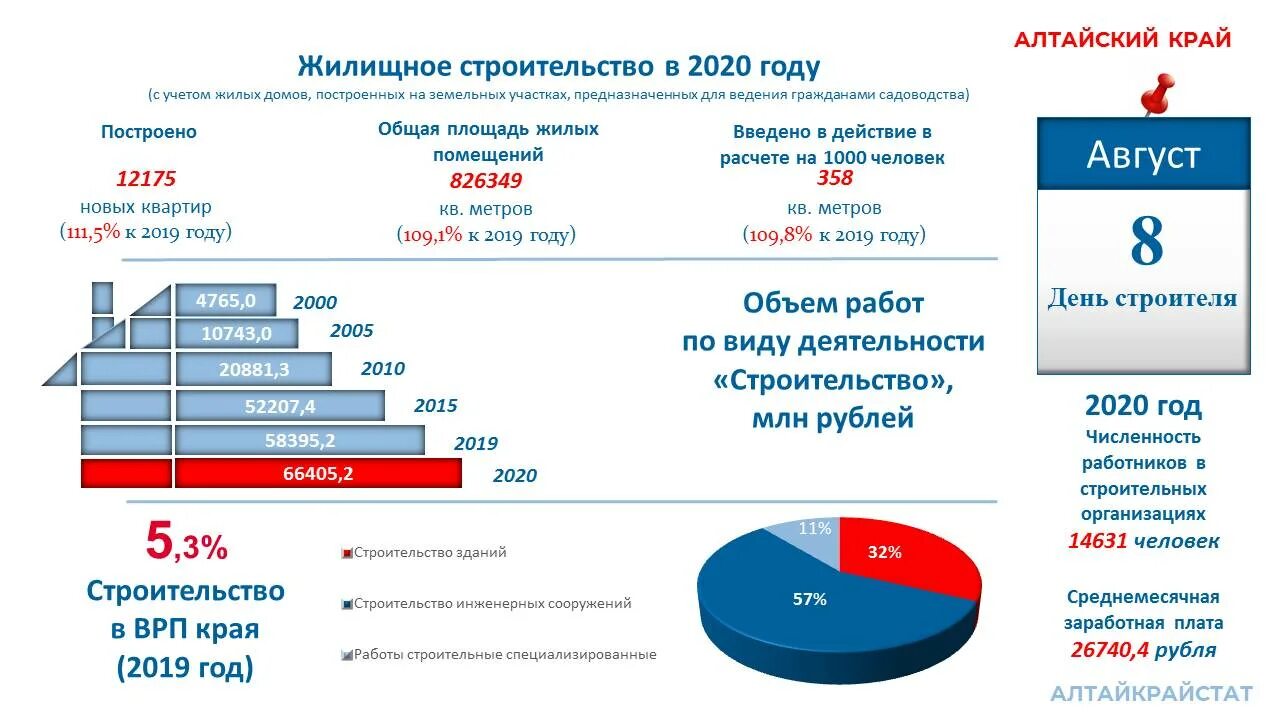 АЛТАЙСКИЙ КРАЙ

Жилищное строительство в 2020 году

(с учетом жилых домов, построенных на земельных участках, предназначенных для ведения гражданами садоводства)

Построено
12175
новых квартир
(111,5% к 2019 году)

Общая площадь жилых помещений
826349
кв. метров
(109,1% к 2019 году)

Введено в действие в расчете на 1000 человек
358
кв. метров
(109,8% к 2019 году)

Август
8
День строителя

4765,0 2000
10743,0 2005
20881,3 2010
52207,4 2015
58395,2 2019
66405,2 2020

Объем работ по виду деятельности «Строительство», млн рублей

2020 год
Численность работников в строительных организациях
14631 человек

Среднемесячная заработная плата
26740,4 рубля

5,3%
Строительство в ВРП края (2019 год)

Строительство зданий
Строительство инженерных сооружений
Работы строительные специализированные

11%
32%
57%

АЛТАЙКРАЙСТАТ